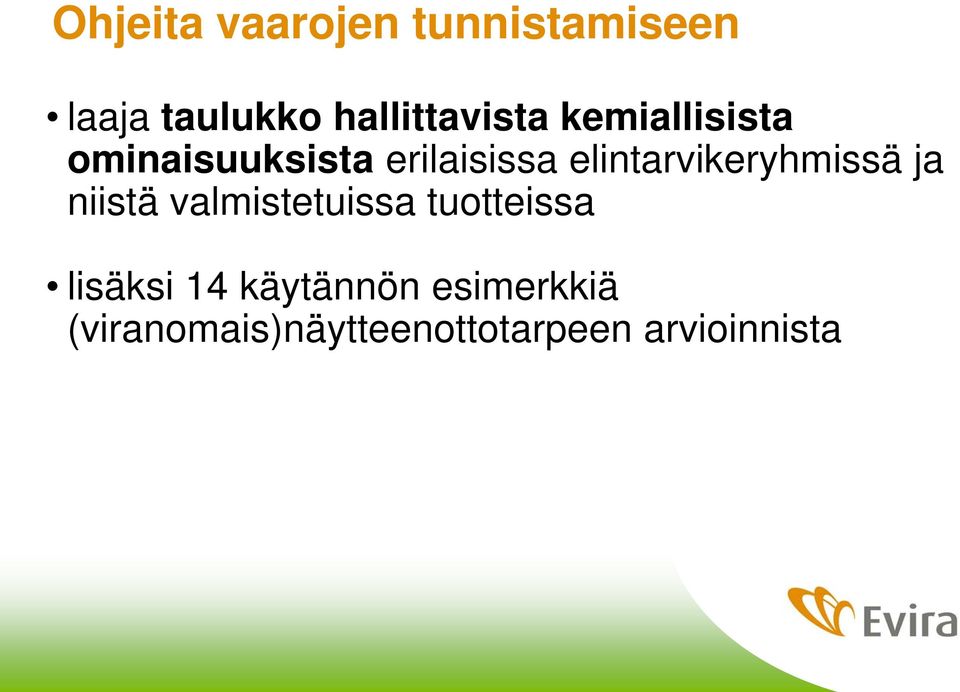 Ohjeita vaarojen tunnistamiseen

• laaja taulukko hallittavista kemiallisista ominaisuuksista erilaisissa elintarvikeryhmissä ja niistä valmistetuissa tuotteissa

• lisäksi 14 käytännön esimerkkiä (viranomais)näytteenottotarpeen arvioinnista

Evira